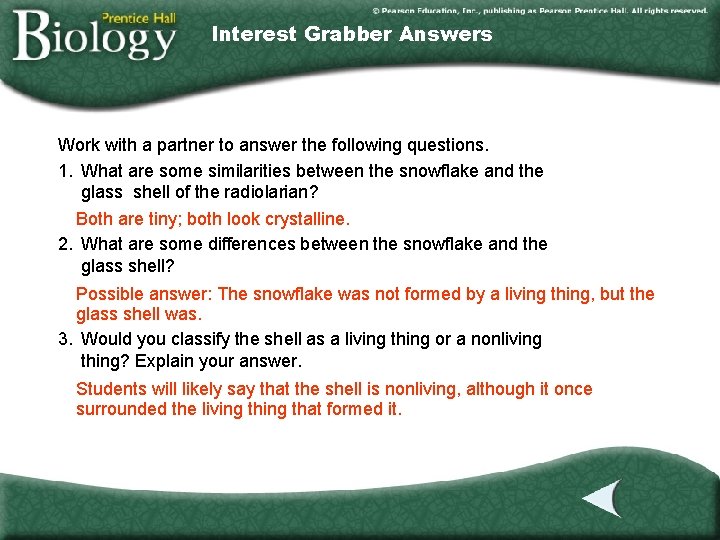 Prentice Hall
Biology

© Pearson Education, Inc., publishing as Pearson Prentice Hall. All rights reserved.

Interest Grabber Answers

Work with a partner to answer the following questions.

1. What are some similarities between the snowflake and the glass shell of the radiolarian?

Both are tiny; both look crystalline.

2. What are some differences between the snowflake and the glass shell?

Possible answer: The snowflake was not formed by a living thing, but the glass shell was.

3. Would you classify the shell as a living thing or a nonliving thing? Explain your answer.

Students will likely say that the shell is nonliving, although it once surrounded the living thing that formed it.